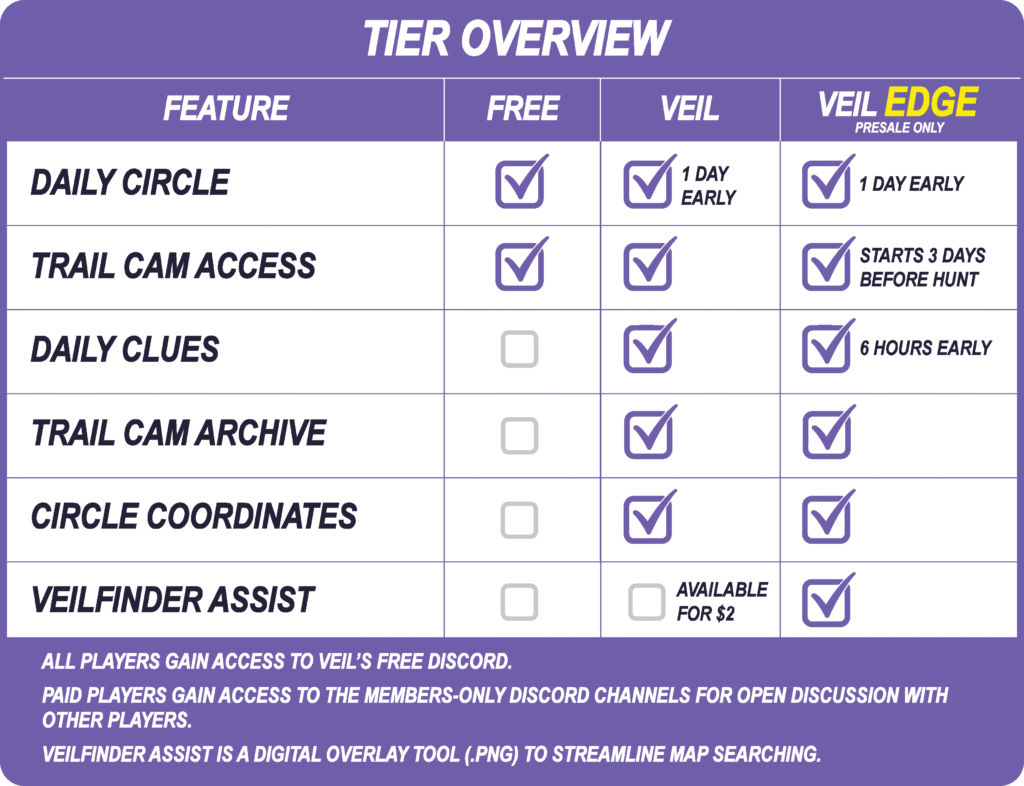 TIER OVERVIEW

| FEATURE | FREE | VEIL | VEIL EDGE PRESALE ONLY |
|---|---|---|---|
| DAILY CIRCLE | ☑ | ☑ 1 DAY EARLY | ☑ 1 DAY EARLY |
| TRAIL CAM ACCESS | ☑ | ☑ | ☑ STARTS 3 DAYS BEFORE HUNT |
| DAILY CLUES | ☐ | ☑ | ☑ 6 HOURS EARLY |
| TRAIL CAM ARCHIVE | ☐ | ☑ | ☑ |
| CIRCLE COORDINATES | ☐ | ☑ | ☑ |
| VEILFINDER ASSIST | ☐ | ☐ AVAILABLE FOR $2 | ☑ |

ALL PLAYERS GAIN ACCESS TO VEIL'S FREE DISCORD.

PAID PLAYERS GAIN ACCESS TO THE MEMBERS-ONLY DISCORD CHANNELS FOR OPEN DISCUSSION WITH OTHER PLAYERS.

VEILFINDER ASSIST IS A DIGITAL OVERLAY TOOL (.PNG) TO STREAMLINE MAP SEARCHING.